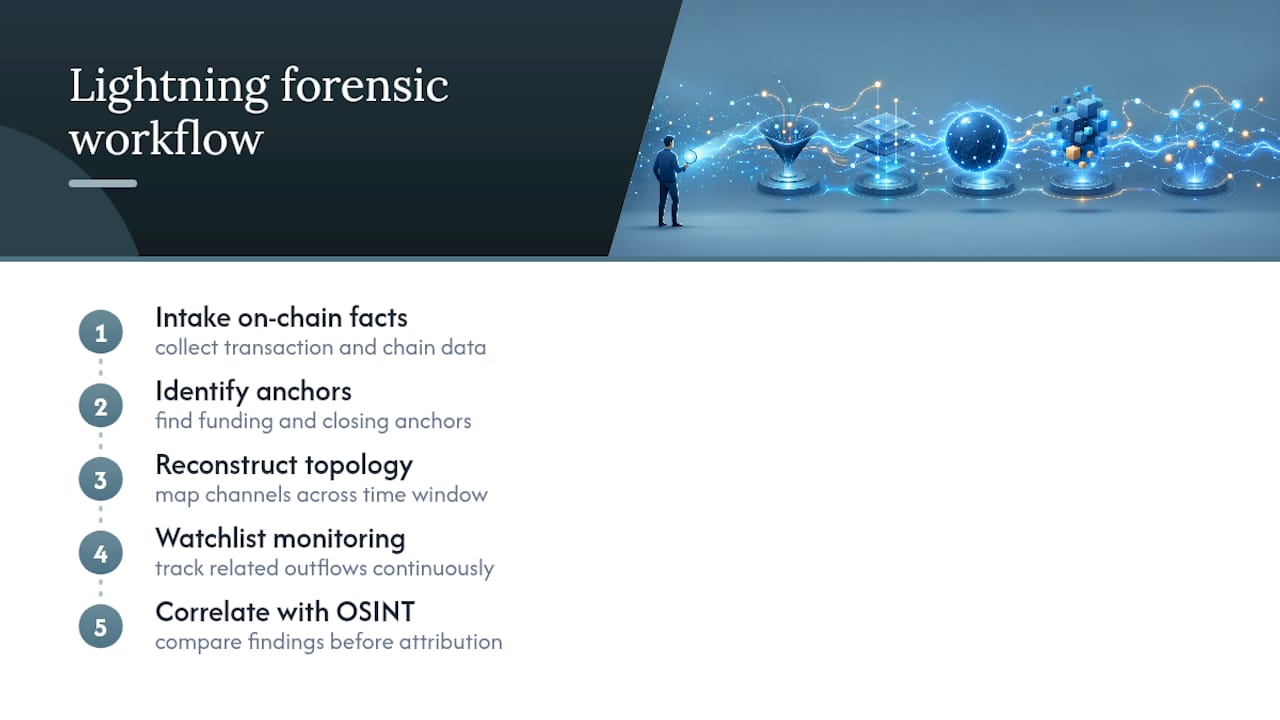 Lightning forensic workflow

1
Intake on-chain facts
collect transaction and chain data

2
Identify anchors
find funding and closing anchors

3
Reconstruct topology
map channels across time window

4
Watchlist monitoring
track related outflows continuously

5
Correlate with OSINT
compare findings before attribution